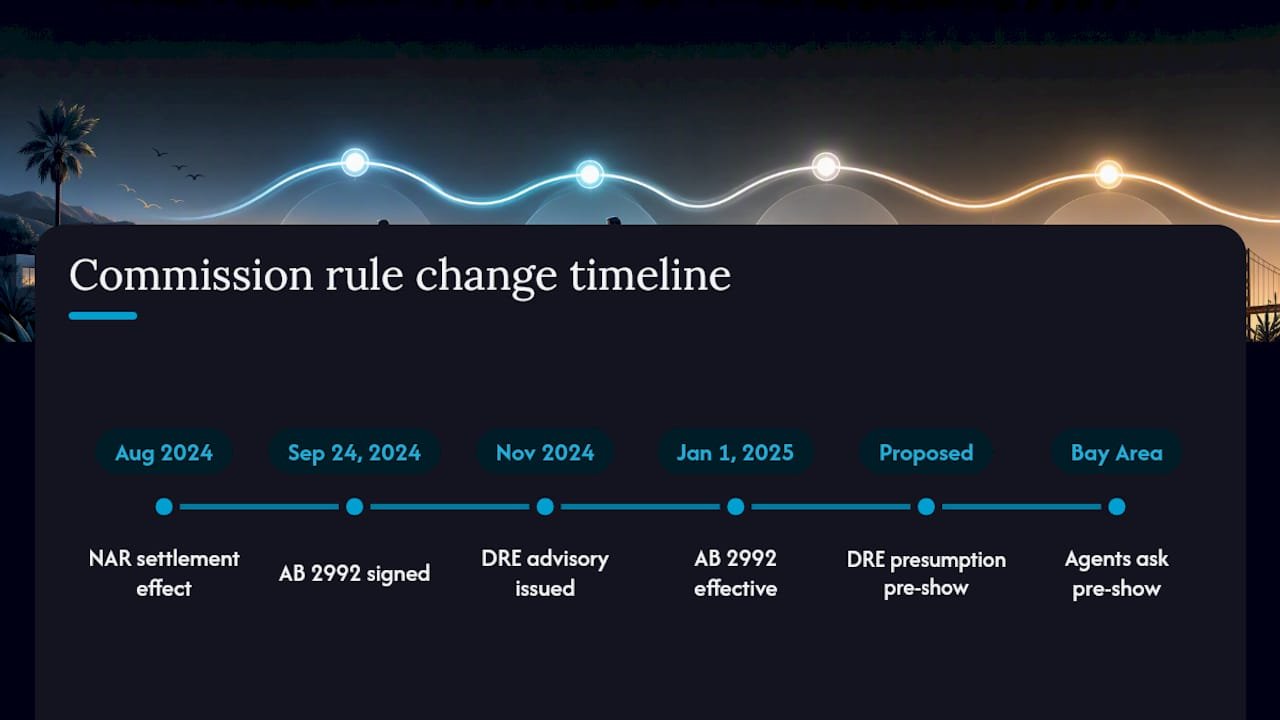 Commission rule change timeline

Aug 2024
NAR settlement effect

Sep 24, 2024
AB 2992 signed

Nov 2024
DRE advisory issued

Jan 1, 2025
AB 2992 effective

Proposed
DRE presumption pre-show

Bay Area
Agents ask pre-show